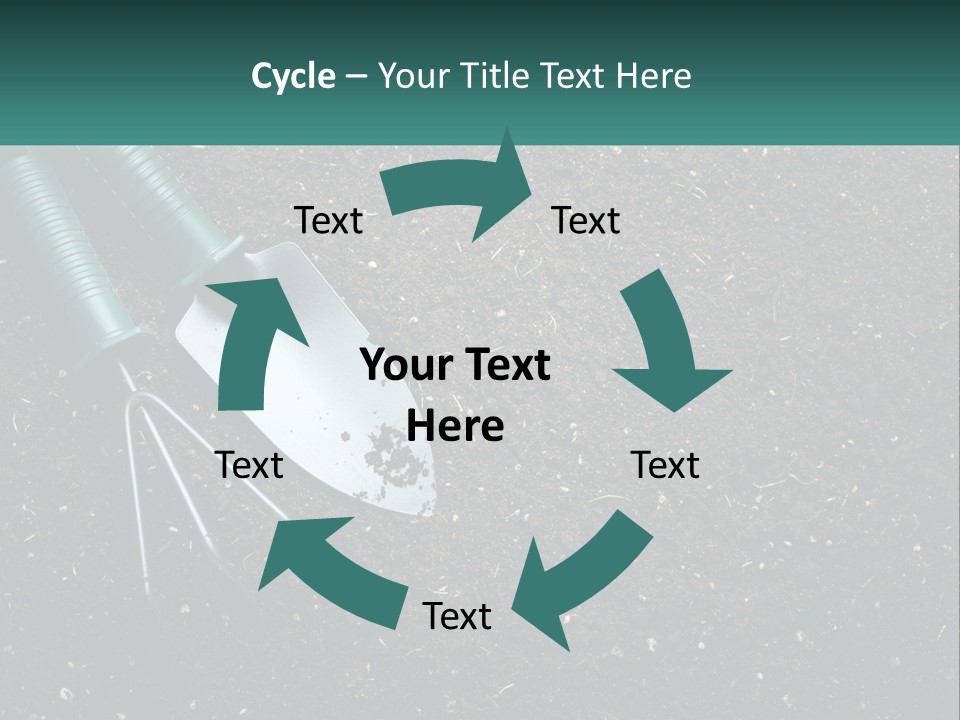 Cycle – Your Title Text Here

Text

Text

Your Text Here

Text

Text

Text